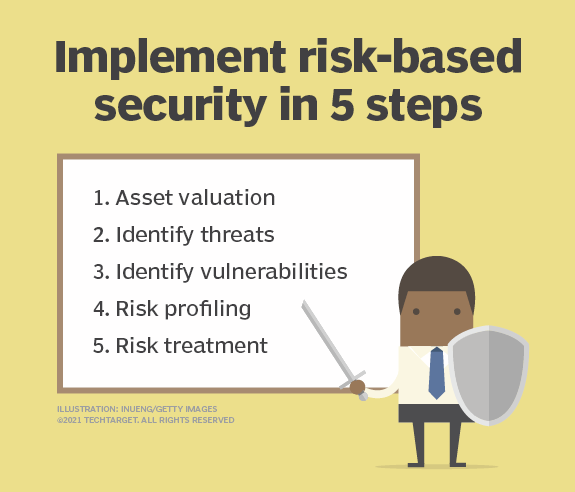 Implement risk-based security in 5 steps

1. Asset valuation
2. Identify threats
3. Identify vulnerabilities
4. Risk profiling
5. Risk treatment

ILLUSTRATION: INUENG/GETTY IMAGES
©2021 TECHTARGET. ALL RIGHTS RESERVED